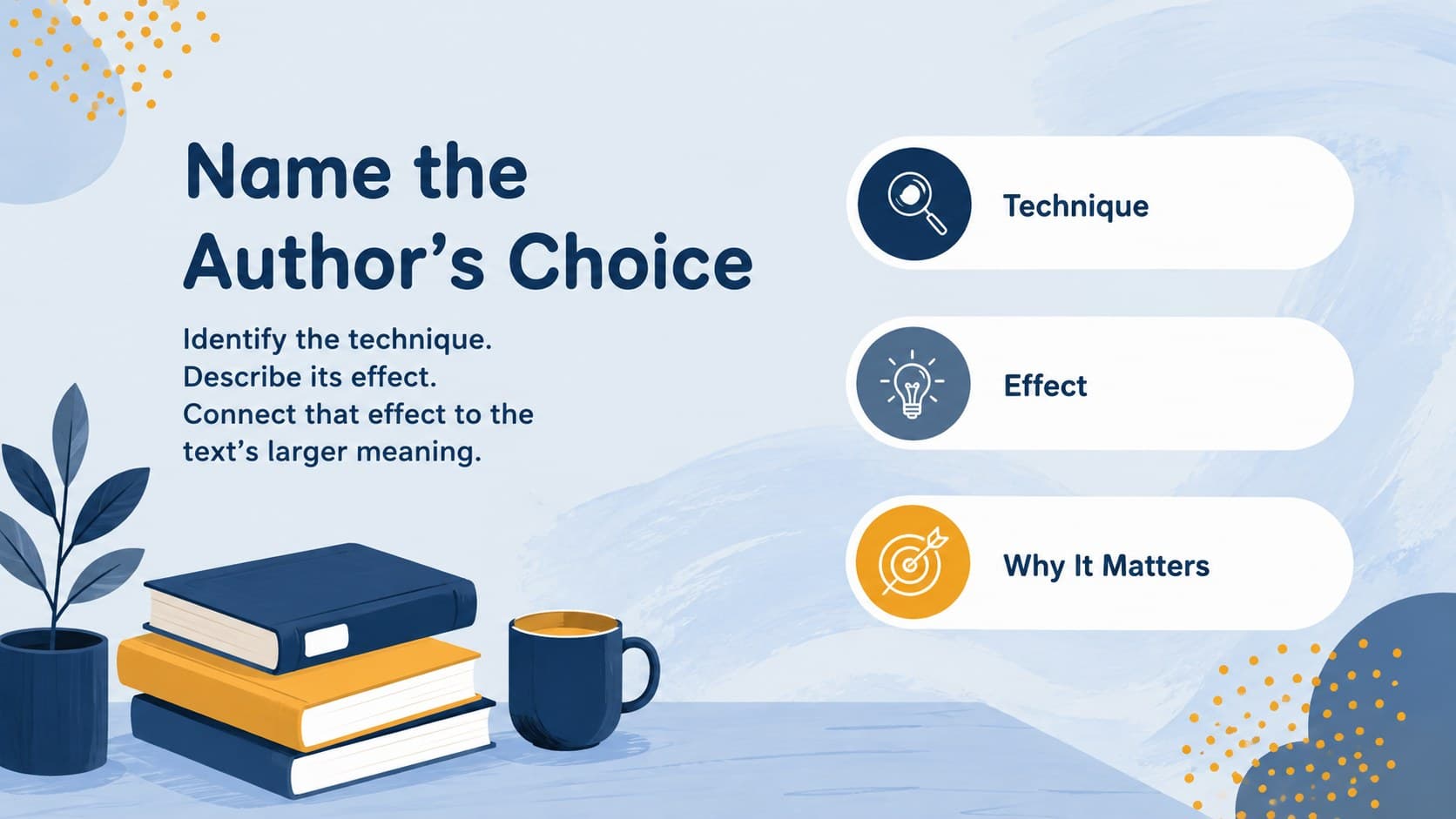 Name the Author's Choice

Identify the technique.
Describe its effect.
Connect that effect to the text's larger meaning.

Technique

Effect

Why It Matters